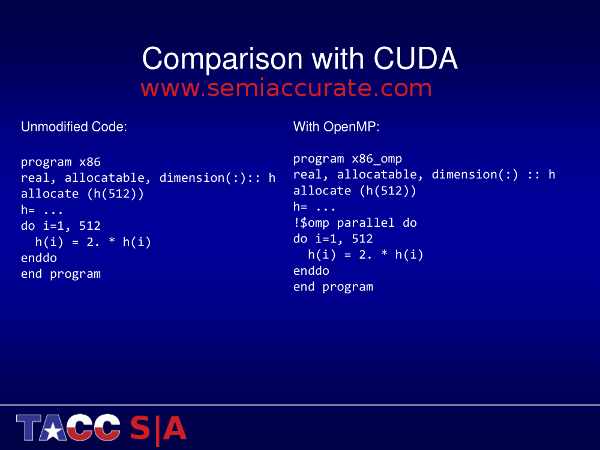 Comparison with CUDA

www.semiaccurate.com

Unmodified Code:

program x86
real, allocatable, dimension(:):: h
allocate (h(512))
h= ...
do i=1, 512
  h(i) = 2. * h(i)
enddo
end program

With OpenMP:

program x86_omp
real, allocatable, dimension(:) :: h
allocate (h(512))
h= ...
!$omp parallel do
do i=1, 512
  h(i) = 2. * h(i)
enddo
end program

TACC S|A